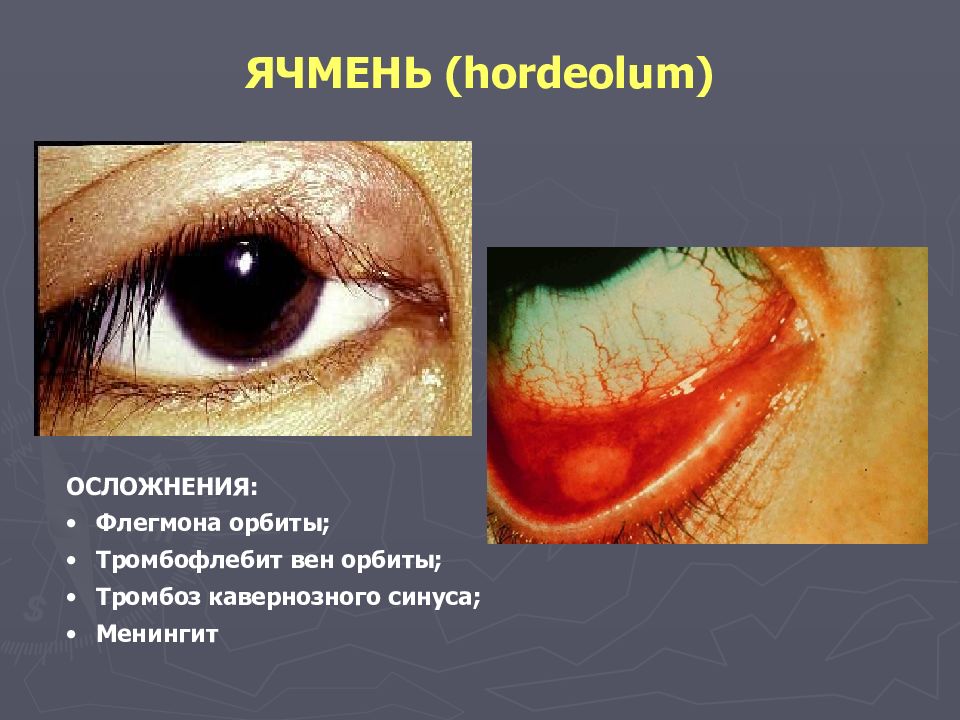 ЯЧМЕНЬ (hordeolum)

ОСЛОЖНЕНИЯ:
• Флегмона орбиты;
• Тромбофлебит вен орбиты;
• Тромбоз кавернозного синуса;
• Менингит